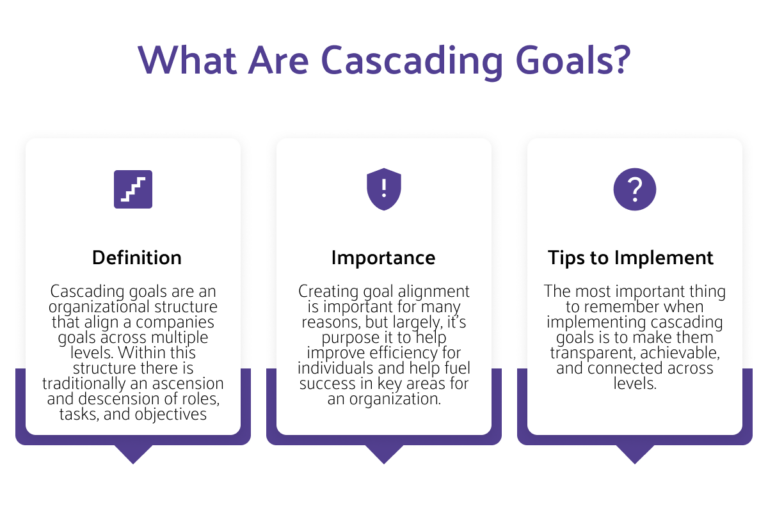 What Are Cascading Goals?

Definition

Cascading goals are an organizational structure that align a companies goals across multiple levels. Within this structure there is traditionally an ascension and descension of roles, tasks, and objectives

Importance

Creating goal alignment is important for many reasons, but largely, it's purpose it to help improve efficiency for individuals and help fuel success in key areas for an organization.

Tips to Implement

The most important thing to remember when implementing cascading goals is to make them transparent, achievable, and connected across levels.